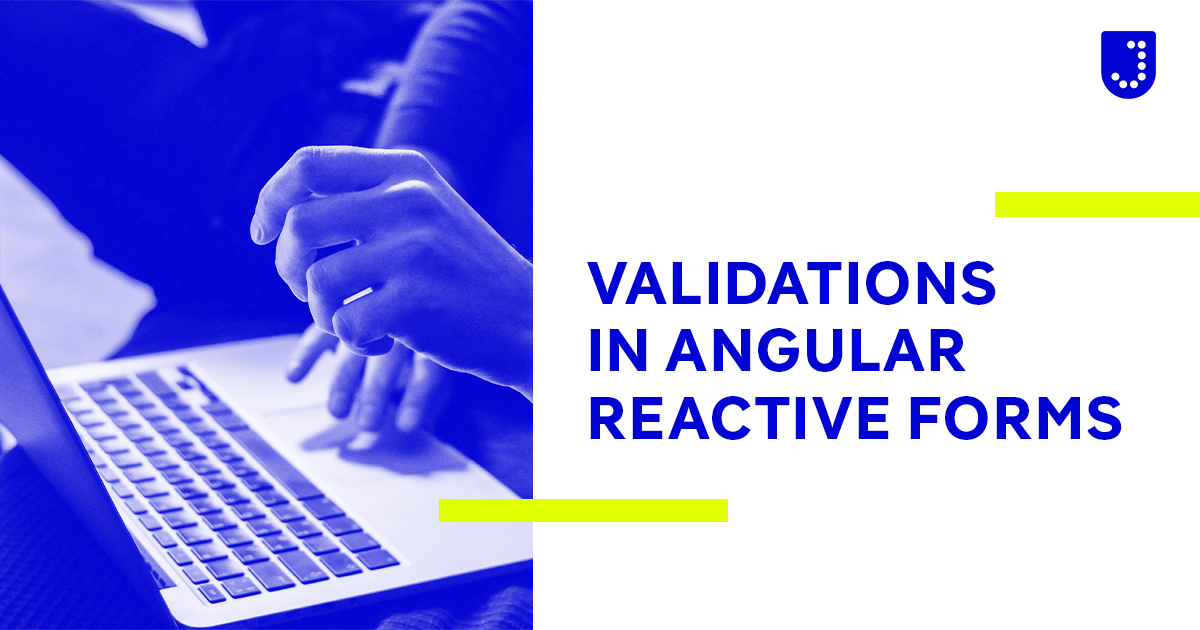 VALIDATIONS IN ANGULAR REACTIVE FORMS